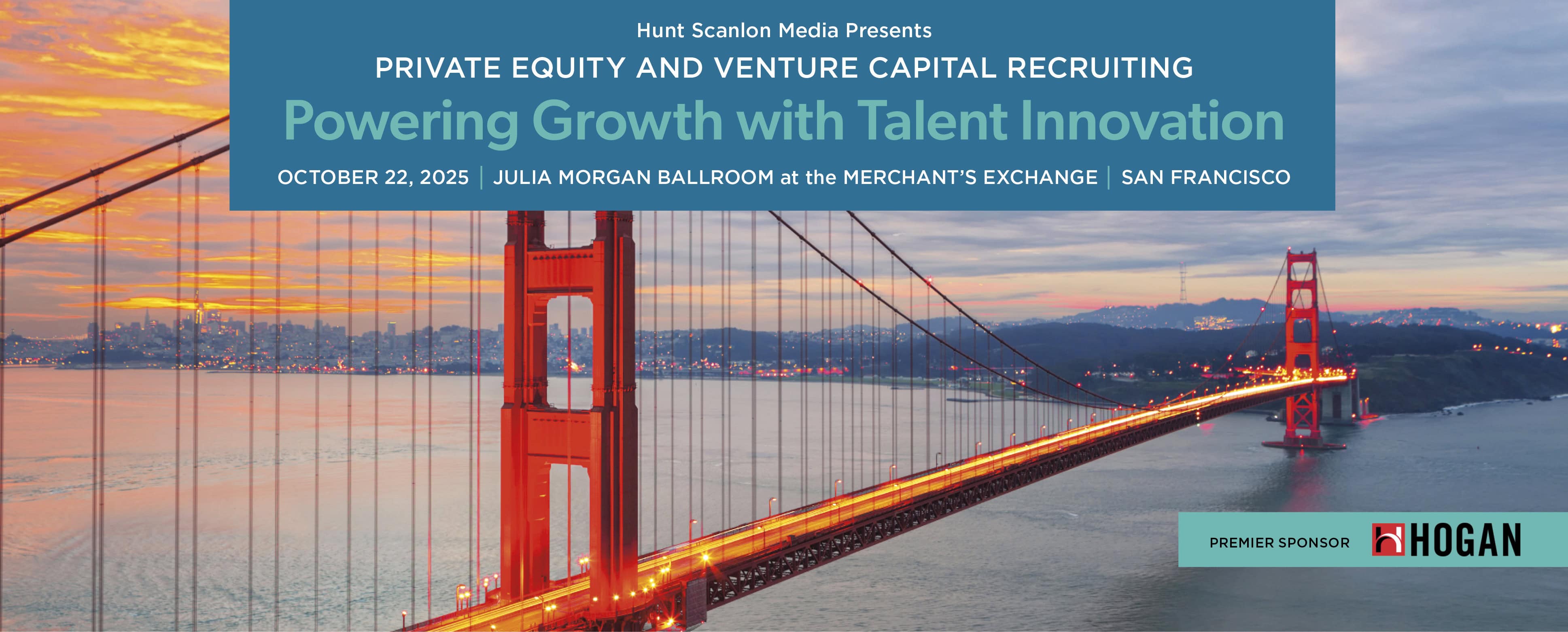 Hunt Scanlon Media Presents

PRIVATE EQUITY AND VENTURE CAPITAL RECRUITING

Powering Growth with Talent Innovation

OCTOBER 22, 2025 | JULIA MORGAN BALLROOM at the MERCHANT'S EXCHANGE | SAN FRANCISCO

PREMIER SPONSOR HOGAN